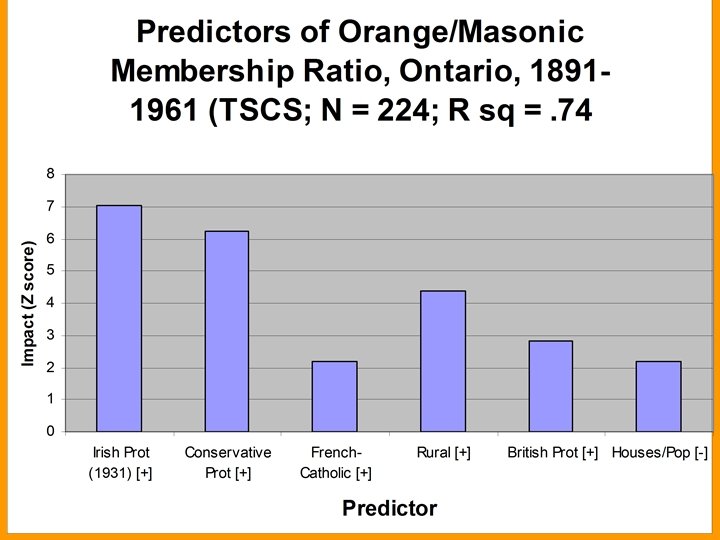 Predictors of Orange/Masonic Membership Ratio, Ontario, 1891-1961 (TSCS; N = 224; R sq = .74

Impact (Z score)

8
7
6
5
4
3
2
1
0

Irish Prot (1931) [+]
Conservative Prot [+]
French-Catholic [+]
Rural [+]
British Prot [+]
Houses/Pop [-]

Predictor